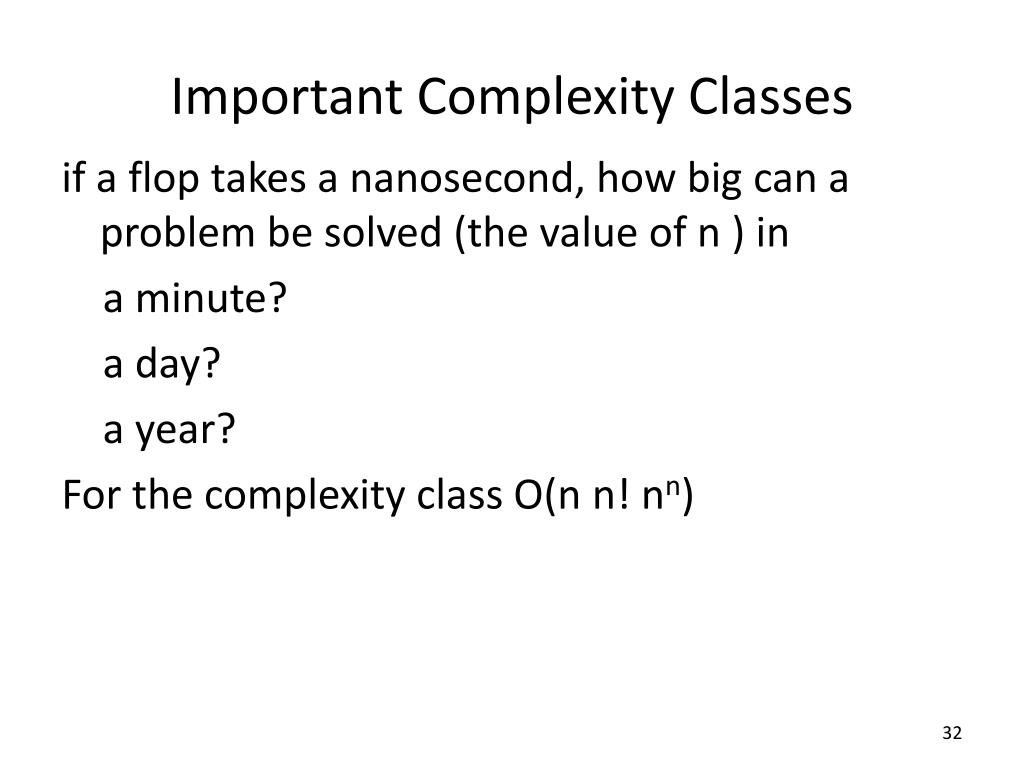 Important Complexity Classes

if a flop takes a nanosecond, how big can a problem be solved (the value of n ) in

a minute?

a day?

a year?

For the complexity class O(n n! $n^n$)

32